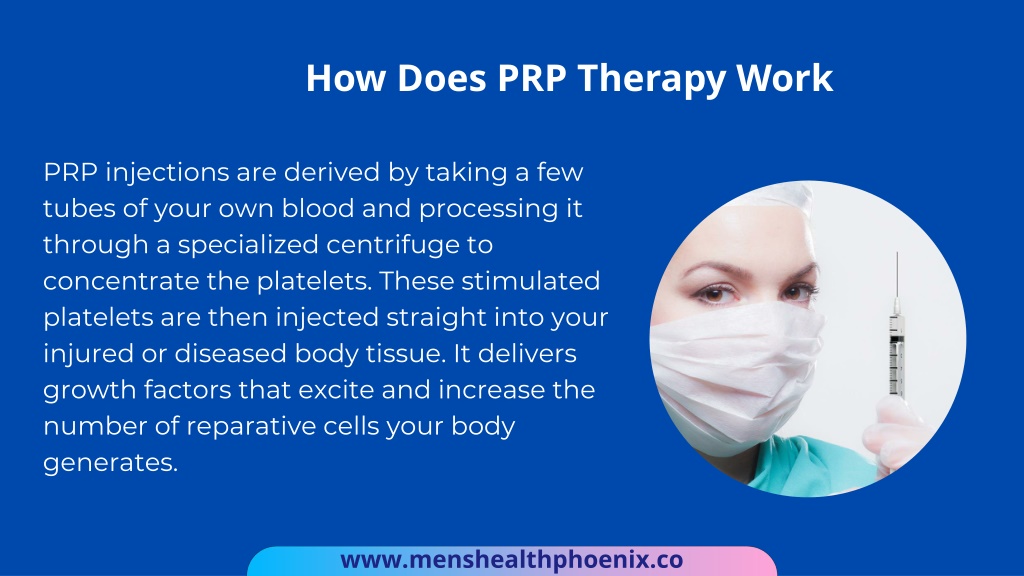 How Does PRP Therapy Work

PRP injections are derived by taking a few tubes of your own blood and processing it through a specialized centrifuge to concentrate the platelets. These stimulated platelets are then injected straight into your injured or diseased body tissue. It delivers growth factors that excite and increase the number of reparative cells your body generates.

www.menshealthphoenix.co